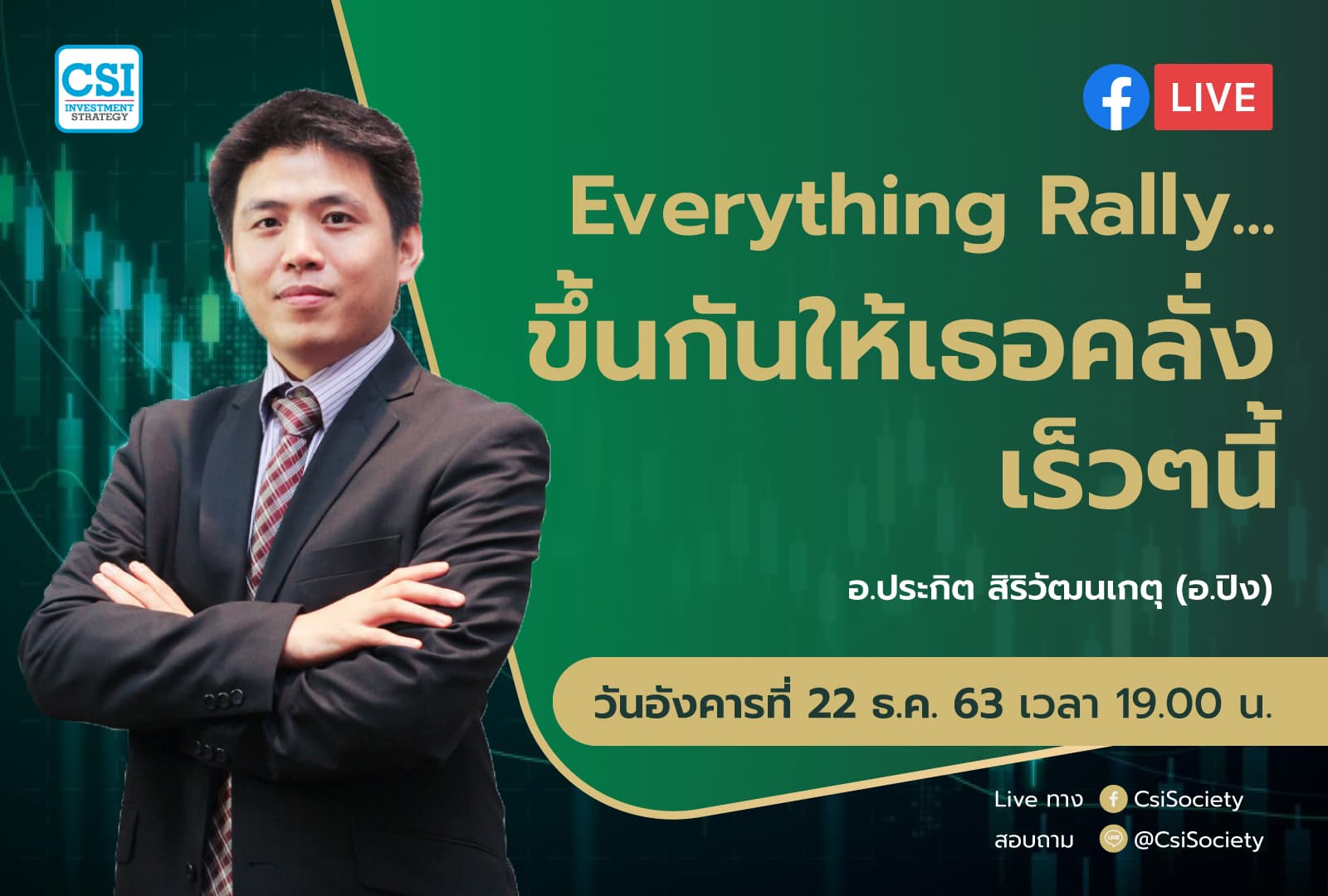 CSI
INVESTMENT STRATEGY

LIVE

Everything Rally...
ขึ้นกันให้เธอคลั่ง
เร็วๆนี้

อ.ประกิต สิริวัฒนเกตุ (อ.ปิง)

วันอังคารที่ 22 ธ.ค. 63 เวลา 19.00 น.

Live ทาง CsiSociety
สอบถาม @CsiSociety